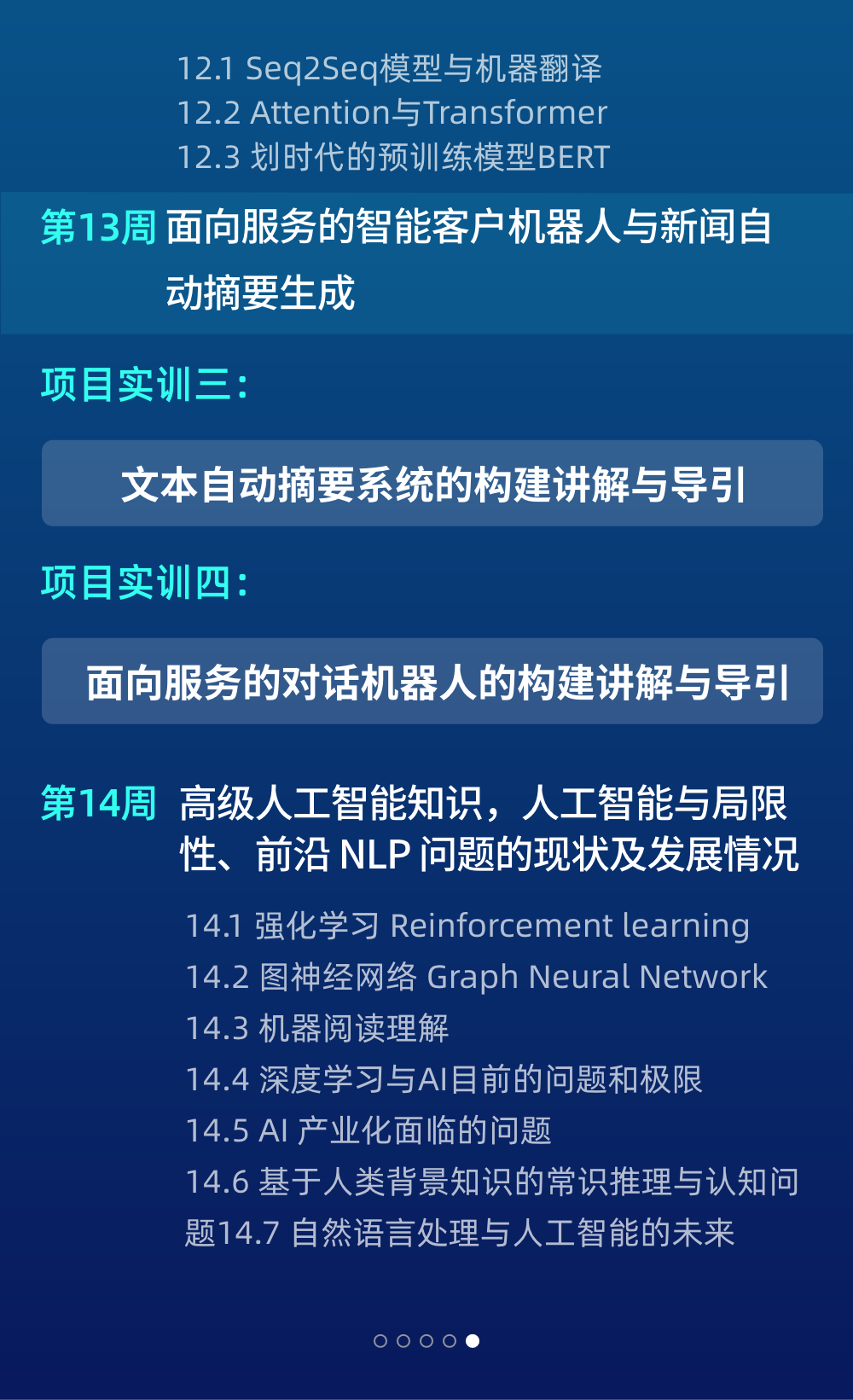 12.1 Seq2Seq模型与机器翻译
12.2 Attention与Transformer
12.3 划时代的预训练模型BERT

第13周 面向服务的智能客户机器人与新闻自动摘要生成

项目实训三：

文本自动摘要系统的构建讲解与导引

项目实训四：

面向服务的对话机器人的构建讲解与导引

第14周 高级人工智能知识，人工智能与局限性、前沿 NLP 问题的现状及发展情况

14.1 强化学习 Reinforcement learning
14.2 图神经网络 Graph Neural Network
14.3 机器阅读理解
14.4 深度学习与AI目前的问题和极限
14.5 AI 产业化面临的问题
14.6 基于人类背景知识的常识推理与认知问题14.7 自然语言处理与人工智能的未来